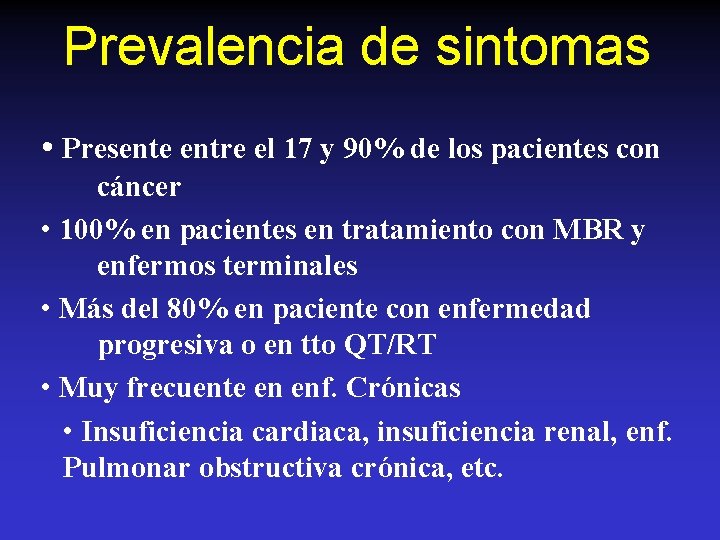 Prevalencia de sintomas

• Presente entre el 17 y 90% de los pacientes con cáncer

• 100% en pacientes en tratamiento con MBR y enfermos terminales

• Más del 80% en paciente con enfermedad progresiva o en tto QT/RT

• Muy frecuente en enf. Crónicas

• Insuficiencia cardiaca, insuficiencia renal, enf. Pulmonar obstructiva crónica, etc.